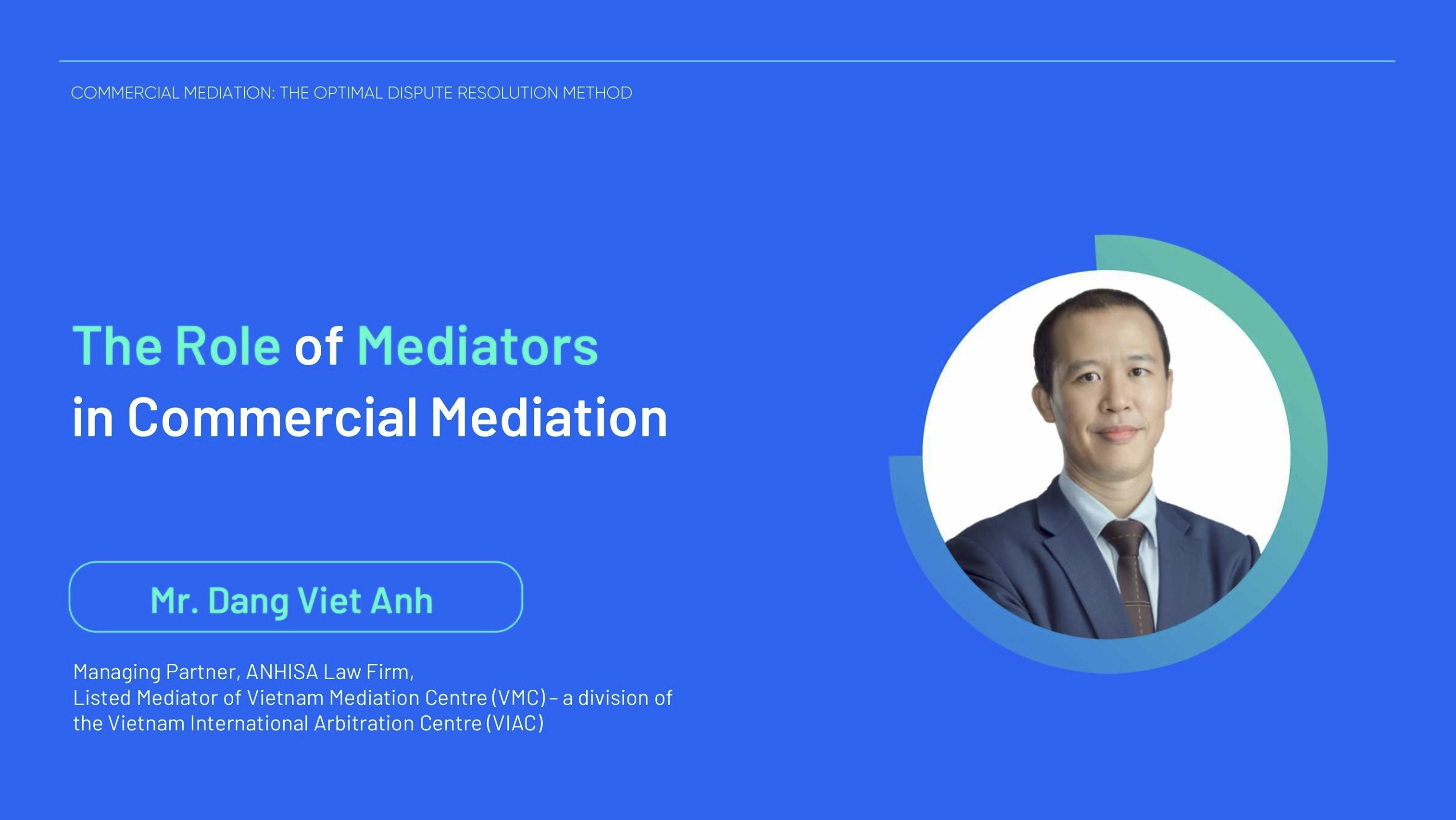 COMMERCIAL MEDIATION: THE OPTIMAL DISPUTE RESOLUTION METHOD

The Role of Mediators in Commercial Mediation

Mr. Dang Viet Anh

Managing Partner, ANHISA Law Firm,
Listed Mediator of Vietnam Mediation Centre (VMC) – a division of the Vietnam International Arbitration Centre (VIAC)